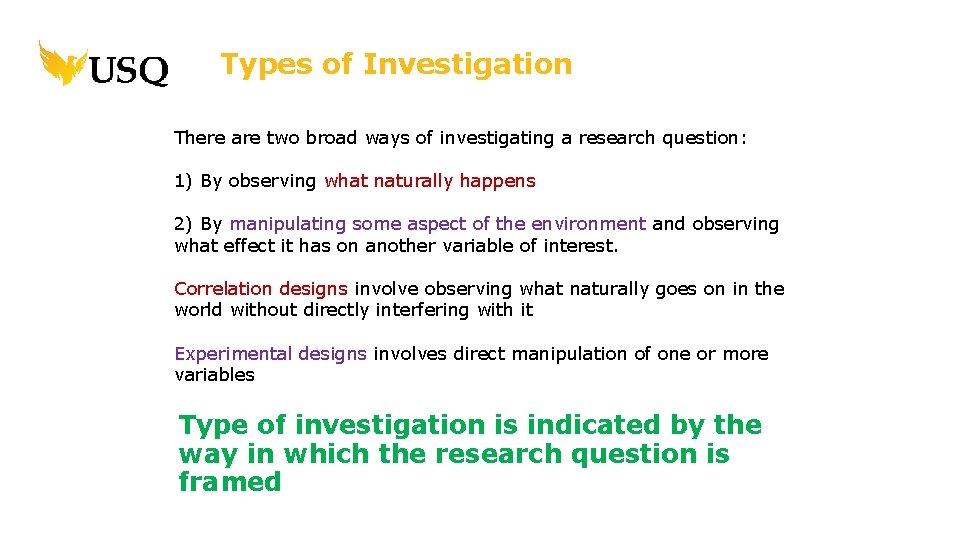 USQ

Types of Investigation

There are two broad ways of investigating a research question:

1) By observing what naturally happens

2) By manipulating some aspect of the environment and observing what effect it has on another variable of interest.

Correlation designs involve observing what naturally goes on in the world without directly interfering with it

Experimental designs involves direct manipulation of one or more variables

Type of investigation is indicated by the way in which the research question is framed